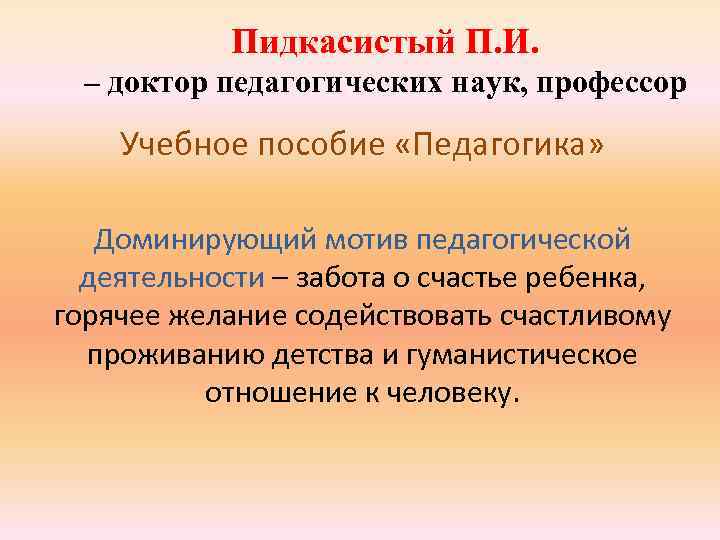 Пидкасистый П.И.
– доктор педагогических наук, профессор

Учебное пособие «Педагогика»

Доминирующий мотив педагогической деятельности – забота о счастье ребенка, горячее желание содействовать счастливому проживанию детства и гуманистическое отношение к человеку.